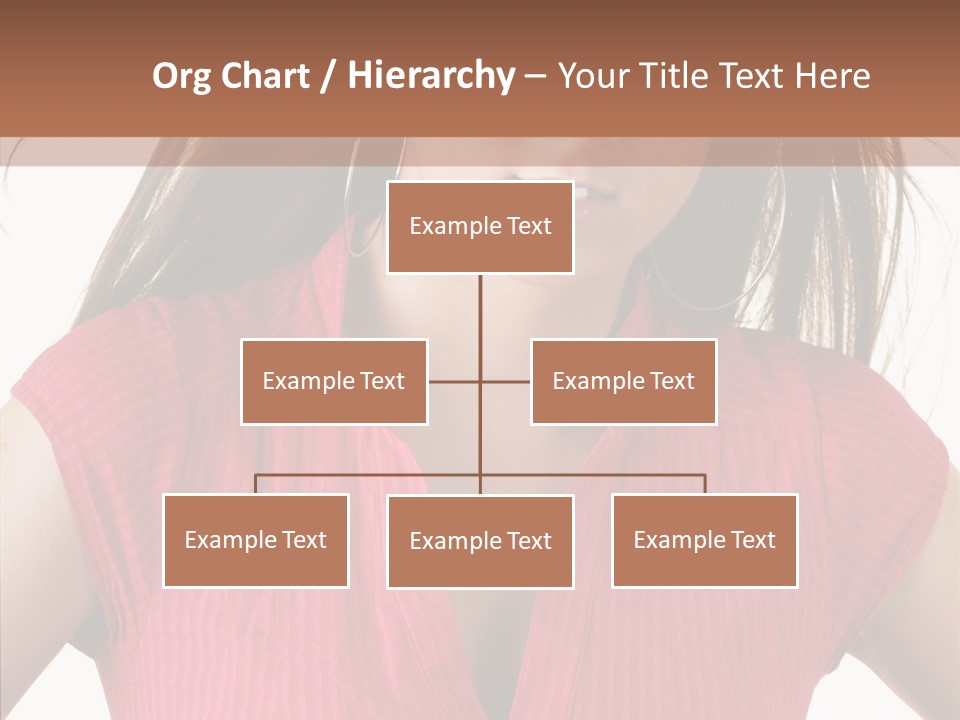 Org Chart / Hierarchy – Your Title Text Here

Example Text

Example Text

Example Text

Example Text

Example Text

Example Text